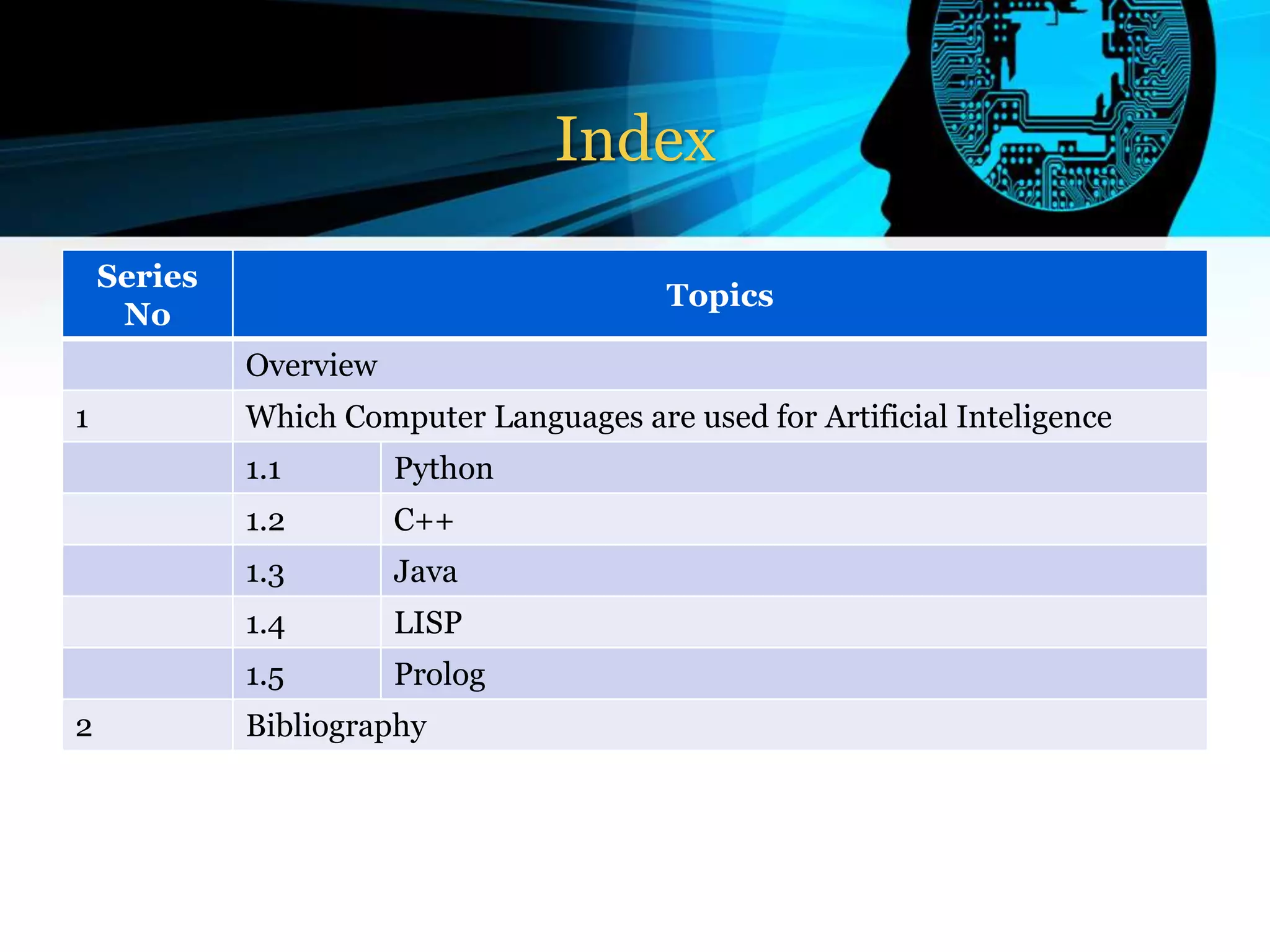 Index

| Series No | Topics | |
|---|---|---|
| | Overview | |
| 1 | Which Computer Languages are used for Artificial Inteligence | |
| | 1.1 | Python |
| | 1.2 | C++ |
| | 1.3 | Java |
| | 1.4 | LISP |
| | 1.5 | Prolog |
| 2 | Bibliography | |